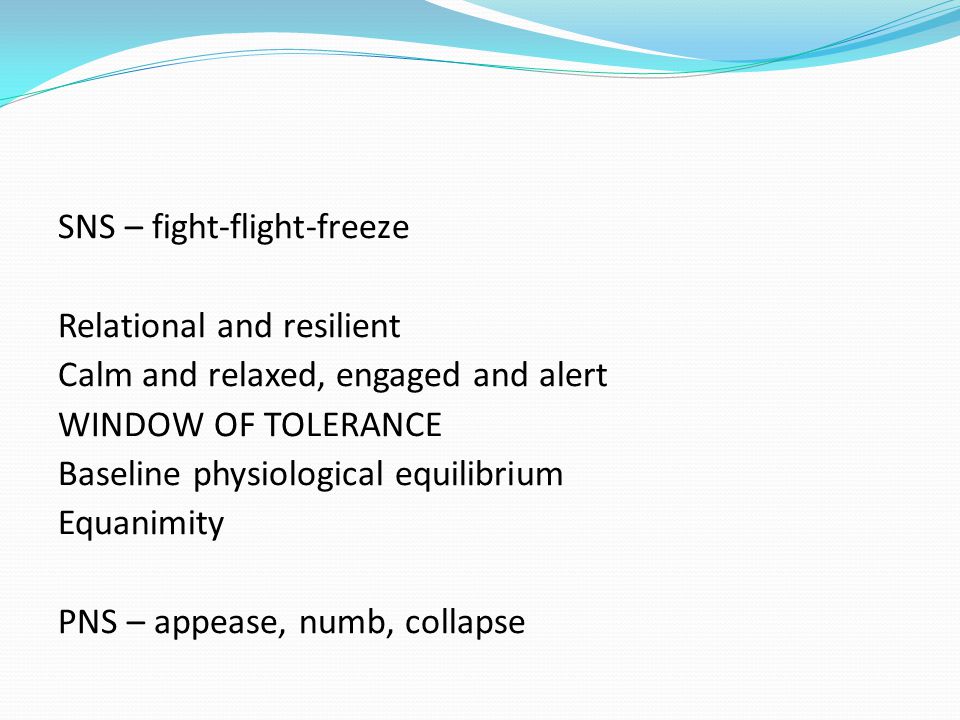 SNS – fight-flight-freeze

Relational and resilient
Calm and relaxed, engaged and alert
WINDOW OF TOLERANCE
Baseline physiological equilibrium
Equanimity

PNS – appease, numb, collapse